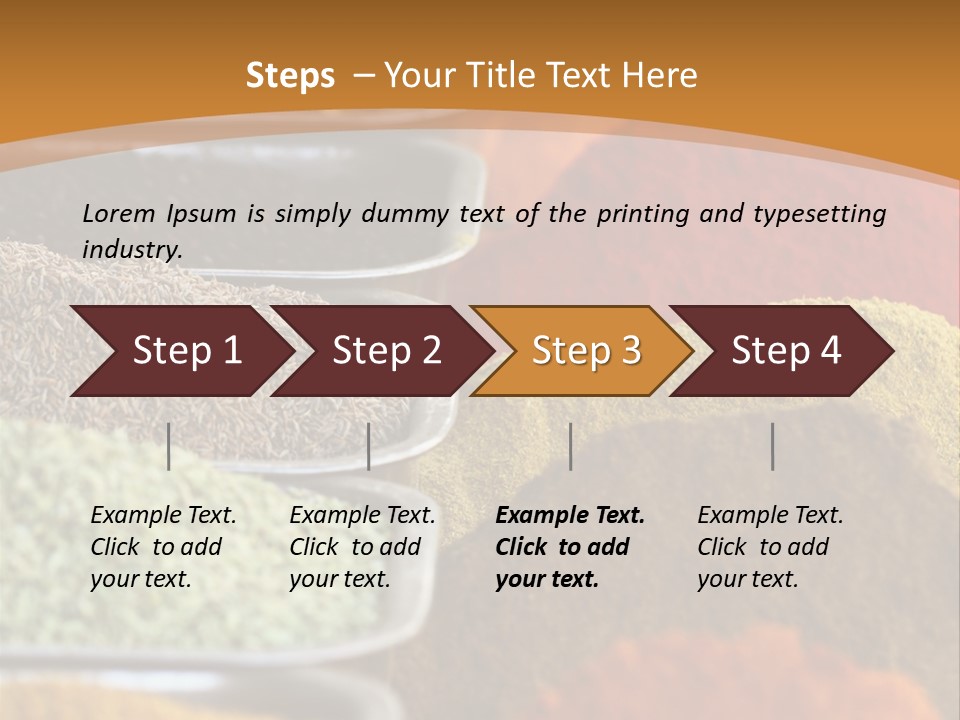 Steps – Your Title Text Here

Lorem Ipsum is simply dummy text of the printing and typesetting industry.

Step 1

Step 2

Step 3

Step 4

Example Text. Click to add your text.

Example Text. Click to add your text.

Example Text. Click to add your text.

Example Text. Click to add your text.